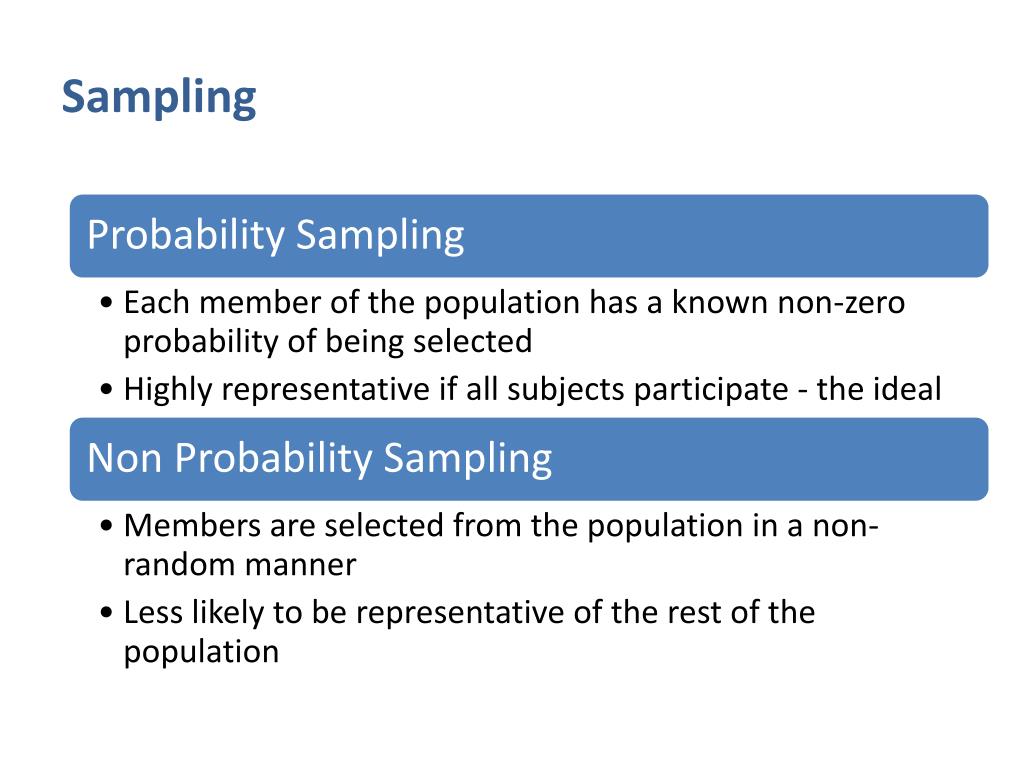 Sampling

Probability Sampling

• Each member of the population has a known non-zero probability of being selected
• Highly representative if all subjects participate - the ideal

Non Probability Sampling

• Members are selected from the population in a non-random manner
• Less likely to be representative of the rest of the population